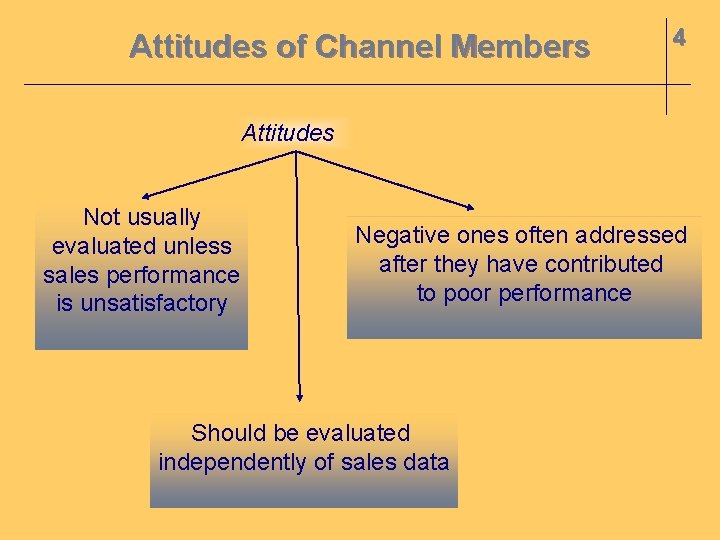 Attitudes of Channel Members

4

Attitudes

Not usually evaluated unless sales performance is unsatisfactory

Negative ones often addressed after they have contributed to poor performance

Should be evaluated independently of sales data